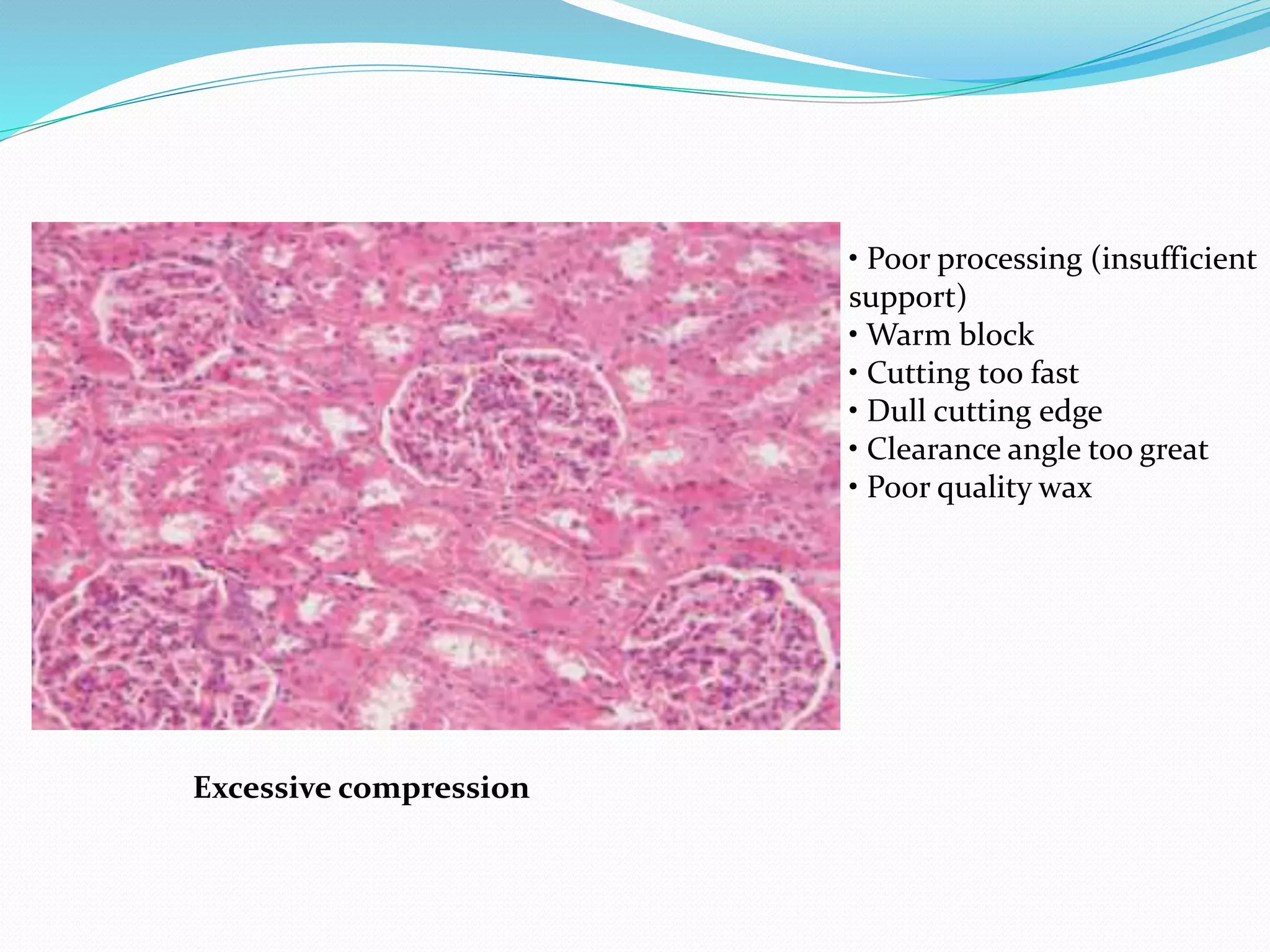 • Poor processing (insufficient support)
• Warm block
• Cutting too fast
• Dull cutting edge
• Clearance angle too great
• Poor quality wax

Excessive compression